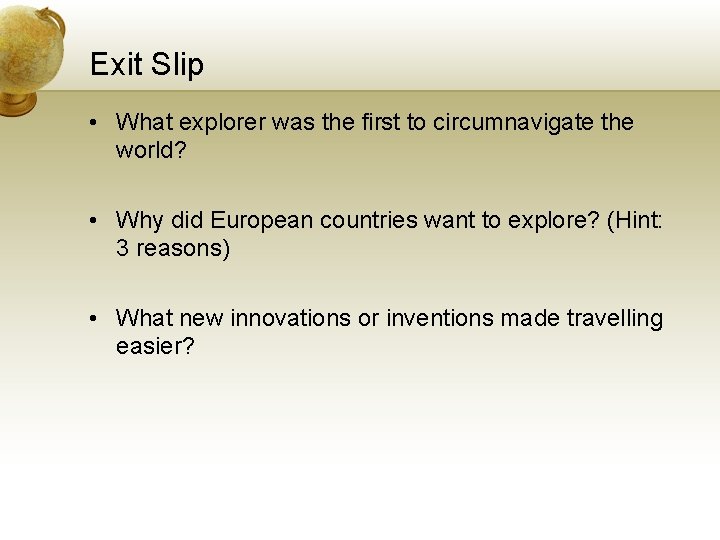 Exit Slip

• What explorer was the first to circumnavigate the world?

• Why did European countries want to explore? (Hint: 3 reasons)

• What new innovations or inventions made travelling easier?